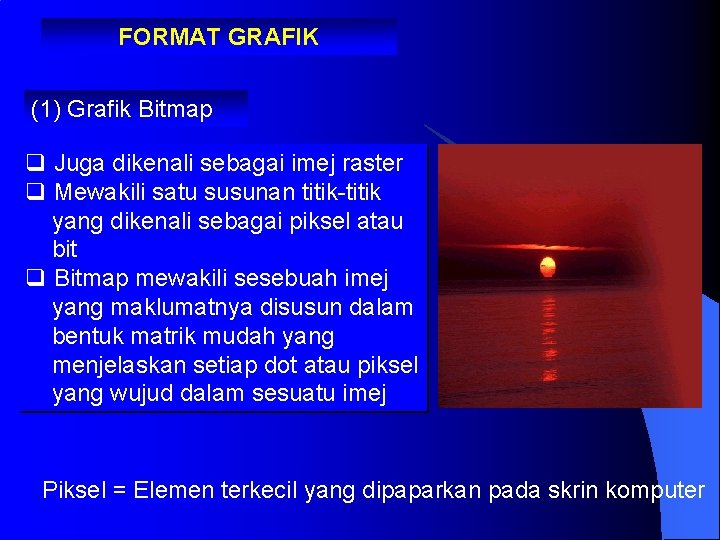 FORMAT GRAFIK

(1) Grafik Bitmap

❑ Juga dikenali sebagai imej raster
❑ Mewakili satu susunan titik-titik yang dikenali sebagai piksel atau bit
❑ Bitmap mewakili sesebuah imej yang maklumatnya disusun dalam bentuk matrik mudah yang menjelaskan setiap dot atau piksel yang wujud dalam sesuatu imej

Piksel = Elemen terkecil yang dipaparkan pada skrin komputer